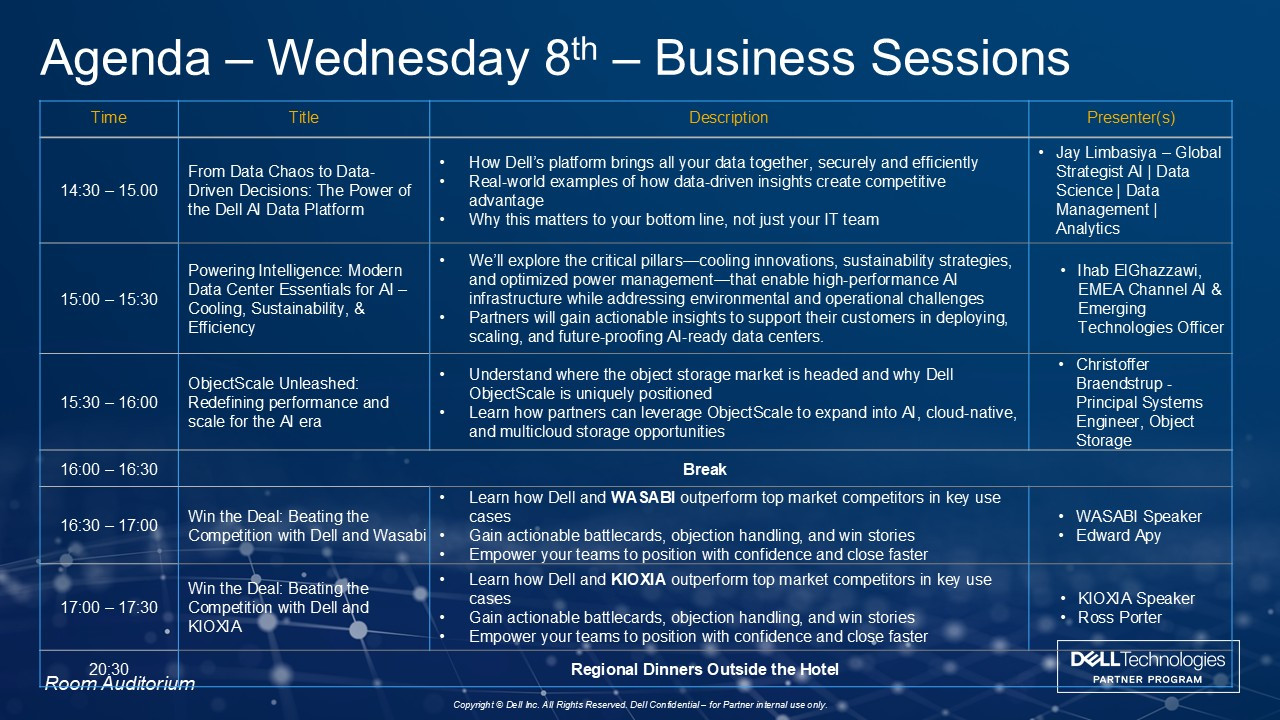 Agenda – Wednesday 8$^{th}$ – Business Sessions

| Time | Title | Description | Presenter(s) |
|---|---|---|---|
| 14:30 – 15.00 | From Data Chaos to Data-Driven Decisions: The Power of the Dell AI Data Platform | • How Dell's platform brings all your data together, securely and efficiently • Real-world examples of how data-driven insights create competitive advantage • Why this matters to your bottom line, not just your IT team | • Jay Limbasiya – Global Strategist AI \| Data Science \| Data Management \| Analytics |
| 15:00 – 15:30 | Powering Intelligence: Modern Data Center Essentials for AI – Cooling, Sustainability, & Efficiency | • We'll explore the critical pillars—cooling innovations, sustainability strategies, and optimized power management—that enable high-performance AI infrastructure while addressing environmental and operational challenges • Partners will gain actionable insights to support their customers in deploying, scaling, and future-proofing AI-ready data centers. | • Ihab ElGhazzawi, EMEA Channel AI & Emerging Technologies Officer |
| 15:30 – 16:00 | ObjectScale Unleashed: Redefining performance and scale for the AI era | • Understand where the object storage market is headed and why Dell ObjectScale is uniquely positioned • Learn how partners can leverage ObjectScale to expand into AI, cloud-native, and multicloud storage opportunities | • Christoffer Braendstrup - Principal Systems Engineer, Object Storage |
| 16:00 – 16:30 | Break | | |
| 16:30 – 17:00 | Win the Deal: Beating the Competition with Dell and Wasabi | • Learn how Dell and WASABI outperform top market competitors in key use cases • Gain actionable battlecards, objection handling, and win stories • Empower your teams to position with confidence and close faster | • WASABI Speaker • Edward Apy |
| 17:00 – 17:30 | Win the Deal: Beating the Competition with Dell and KIOXIA | • Learn how Dell and KIOXIA outperform top market competitors in key use cases • Gain actionable battlecards, objection handling, and win stories • Empower your teams to position with confidence and close faster | • KIOXIA Speaker • Ross Porter |
| 20:30 | Regional Dinners Outside the Hotel | | |

Room Auditorium

DELL Technologies PARTNER PROGRAM

Copyright © Dell Inc. All Rights Reserved. Dell Confidential – for Partner internal use only.